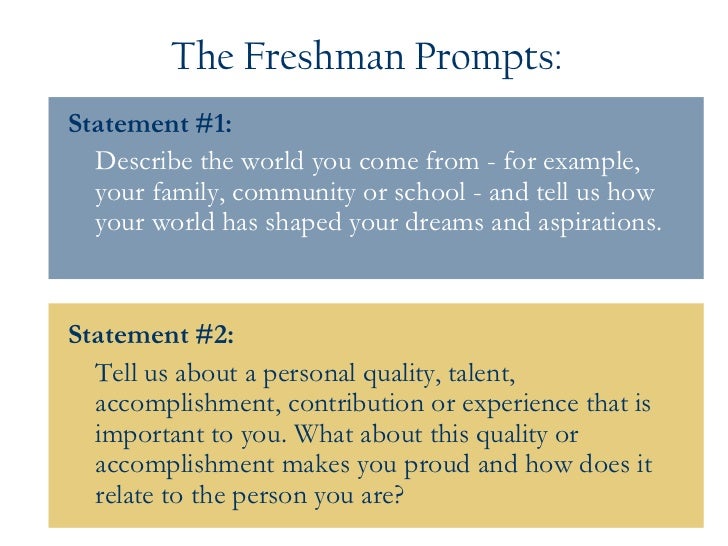 The Freshman Prompts:

Statement #1:

Describe the world you come from - for example, your family, community or school - and tell us how your world has shaped your dreams and aspirations.

Statement #2:

Tell us about a personal quality, talent, accomplishment, contribution or experience that is important to you. What about this quality or accomplishment makes you proud and how does it relate to the person you are?